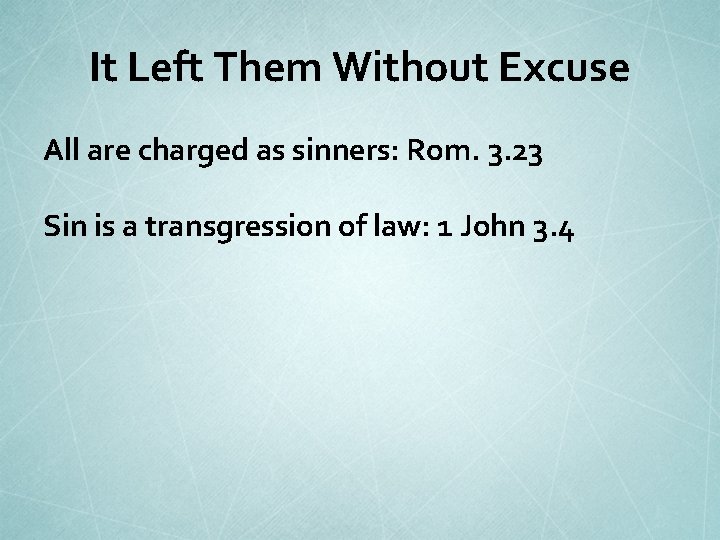 It Left Them Without Excuse

All are charged as sinners: Rom. 3.23

Sin is a transgression of law: 1 John 3.4